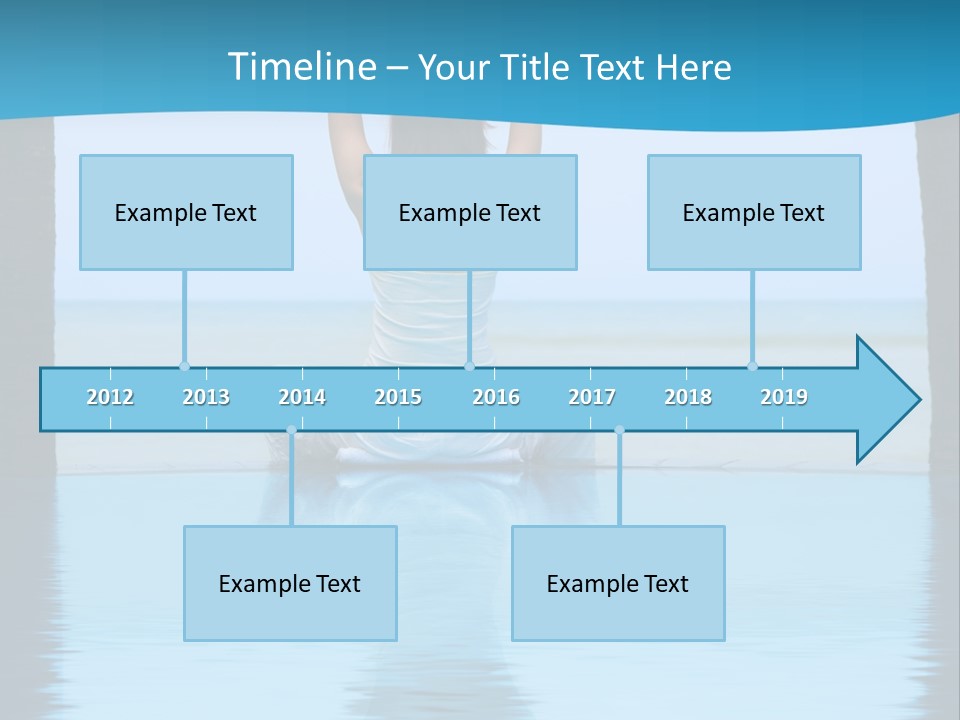 Timeline – Your Title Text Here

Example Text

Example Text

Example Text

2012 2013 2014 2015 2016 2017 2018 2019

Example Text

Example Text